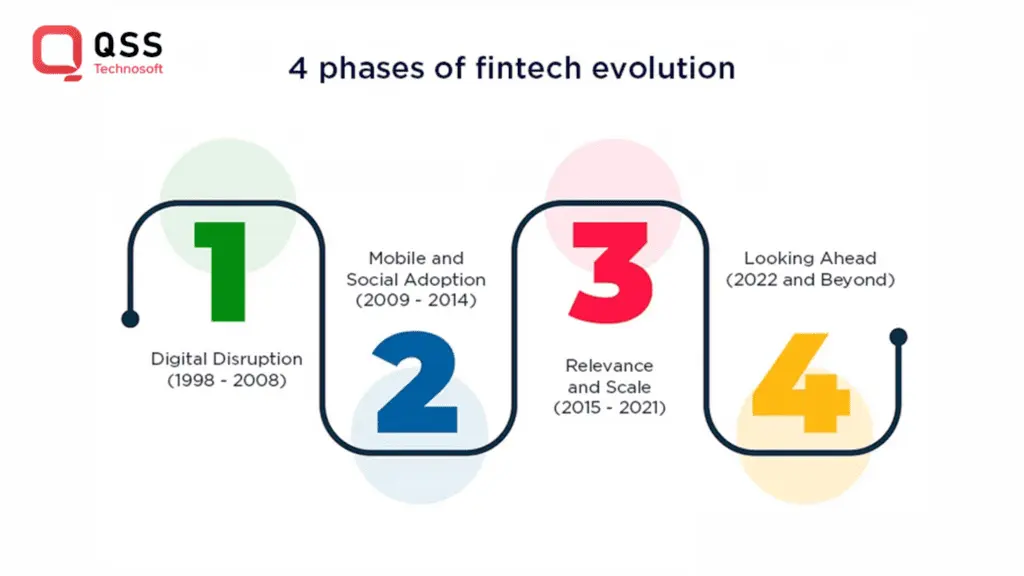 QSS
Technosoft

4 phases of fintech evolution

1

Digital Disruption
(1998 - 2008)

Mobile and
Social Adoption
(2009 - 2014)

2

3

Relevance
and Scale
(2015 - 2021)

Looking Ahead
(2022 and Beyond)

4